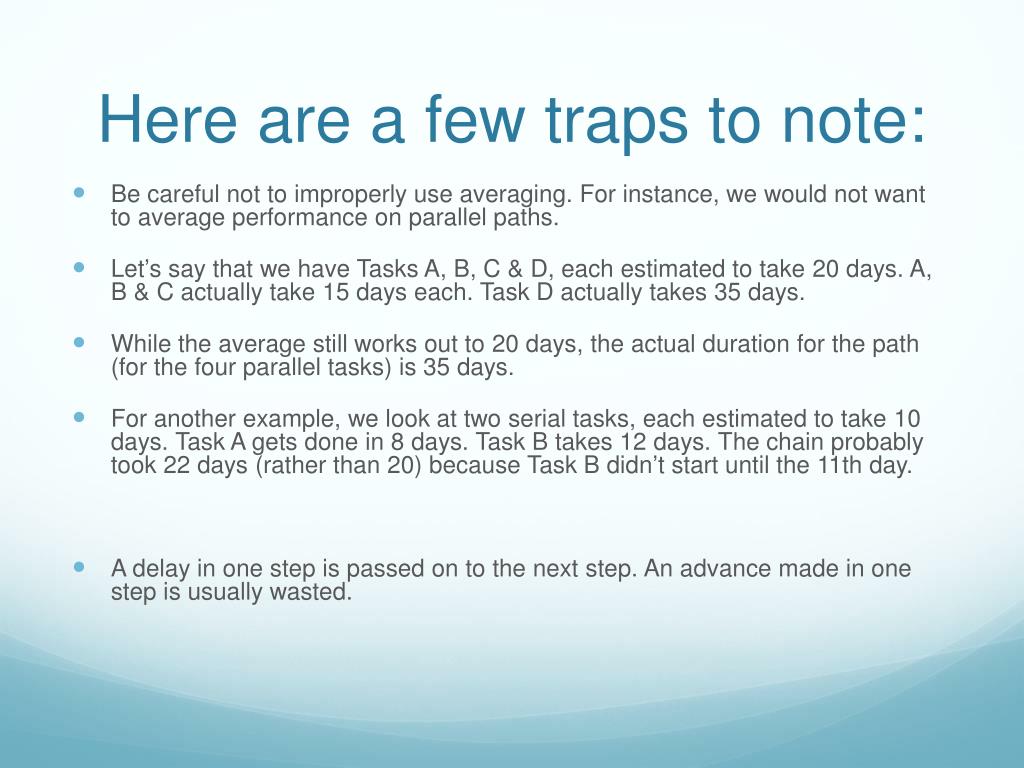 Here are a few traps to note:

Be careful not to improperly use averaging. For instance, we would not want to average performance on parallel paths.

Let’s say that we have Tasks A, B, C & D, each estimated to take 20 days. A, B & C actually take 15 days each. Task D actually takes 35 days.

While the average still works out to 20 days, the actual duration for the path (for the four parallel tasks) is 35 days.

For another example, we look at two serial tasks, each estimated to take 10 days. Task A gets done in 8 days. Task B takes 12 days. The chain probably took 22 days (rather than 20) because Task B didn’t start until the 11th day.

A delay in one step is passed on to the next step. An advance made in one step is usually wasted.